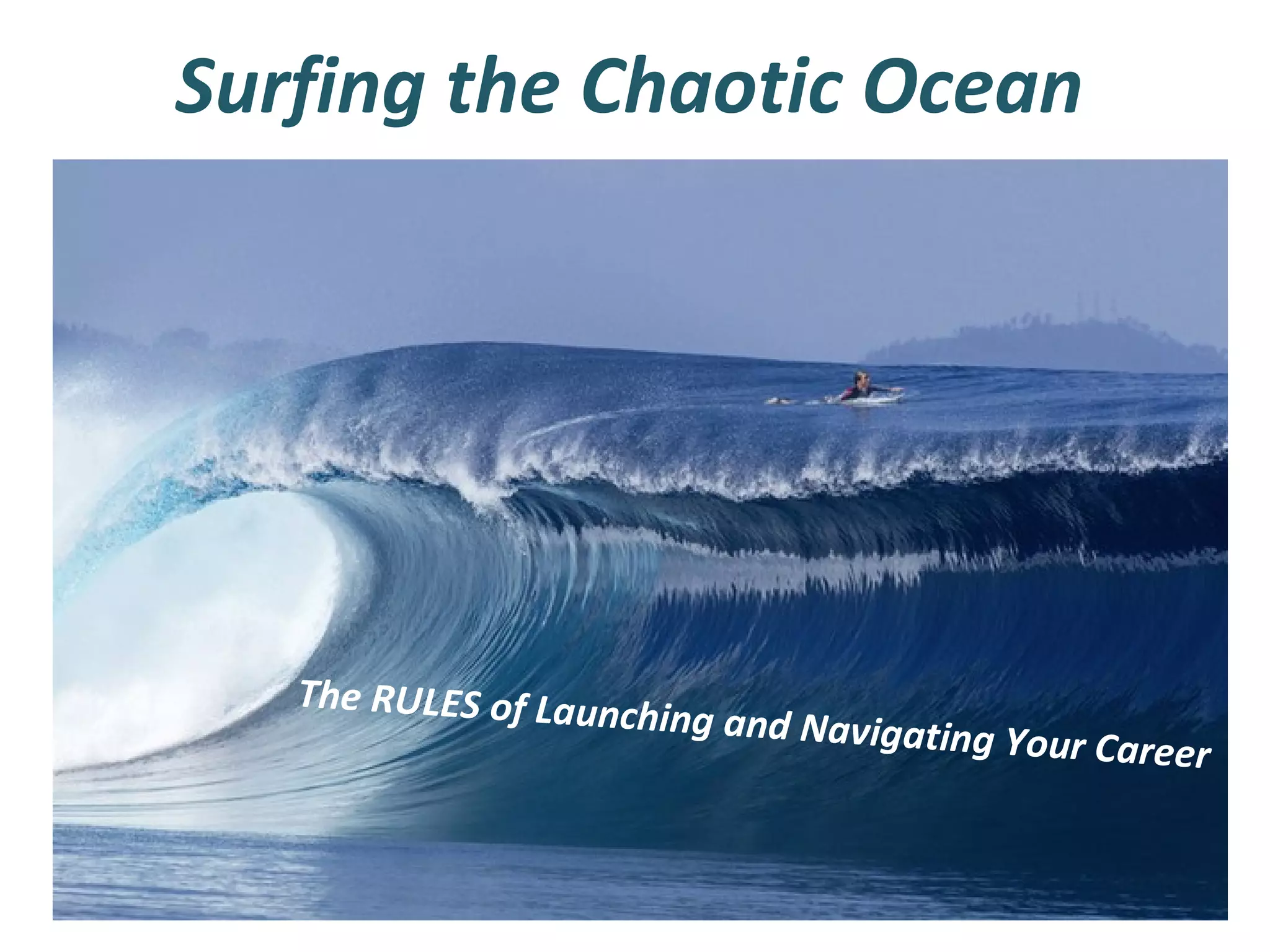 Surfing the Chaotic Ocean

The RULES of Launching and Navigating Your Career